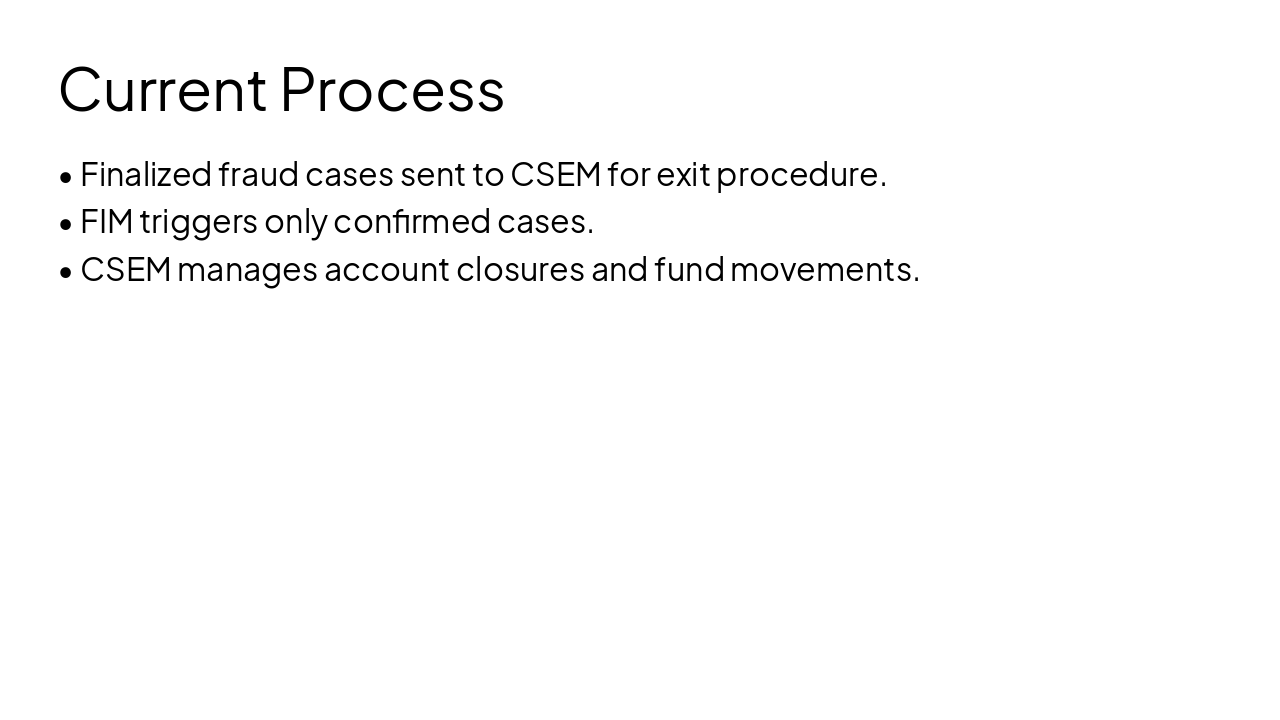 Current Process

• Finalized fraud cases sent to CSEM for exit procedure.
• FIM triggers only confirmed cases.
• CSEM manages account closures and fund movements.